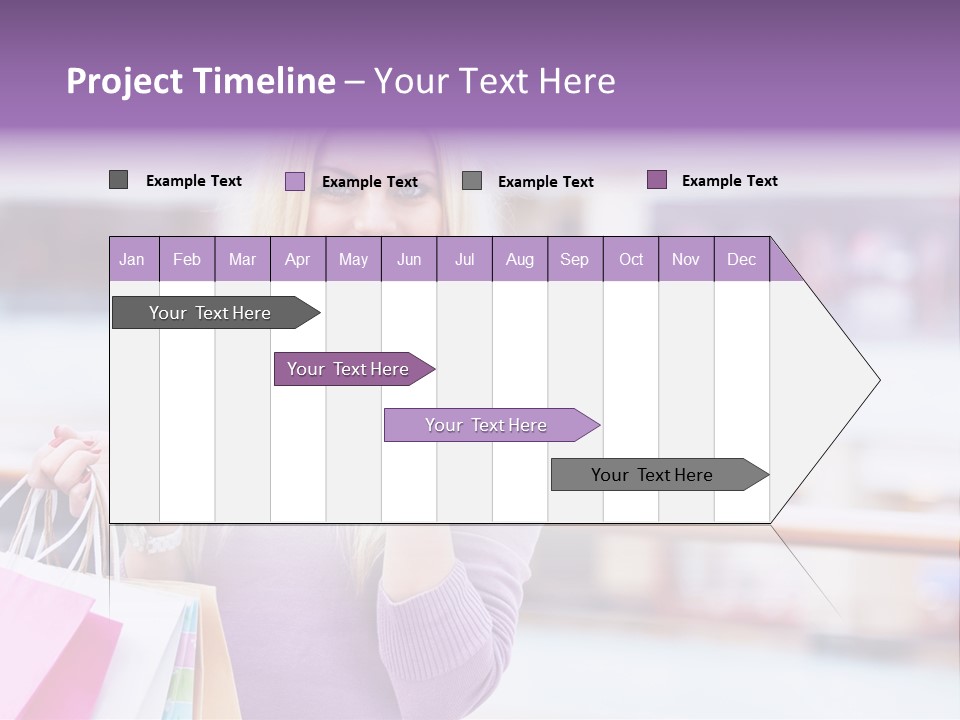 Project Timeline – Your Text Here

Example Text Example Text Example Text Example Text

| Jan | Feb | Mar | Apr | May | Jun | Jul | Aug | Sep | Oct | Nov | Dec |
|---|---|---|---|---|---|---|---|---|---|---|---|

Your Text Here

Your Text Here

Your Text Here

Your Text Here